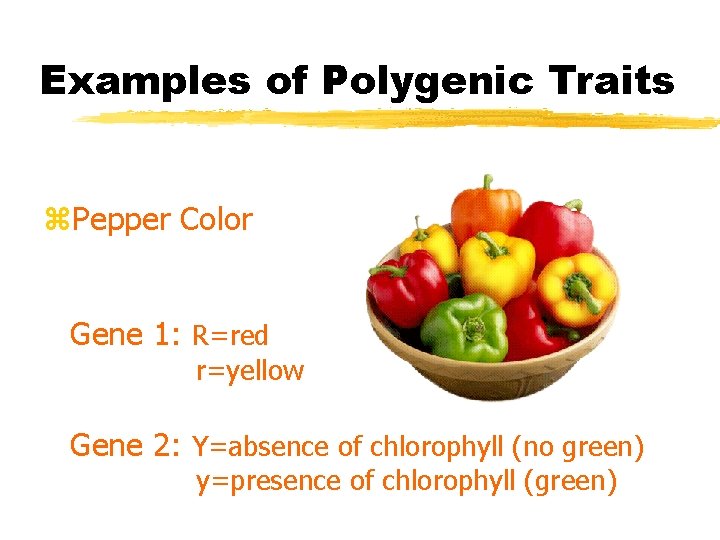 Examples of Polygenic Traits

⌘Pepper Color

Gene 1: R=red
r=yellow

Gene 2: Y=absence of chlorophyll (no green)
y=presence of chlorophyll (green)